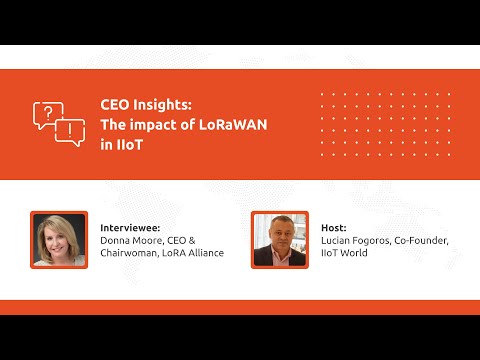 ?
!
CEO Insights:
The impact of LoRaWAN in IIoT

Interviewee:
Donna Moore, CEO & Chairwoman, LoRA Alliance

Host:
Lucian Fogoros, Co-Founder, IIoT World